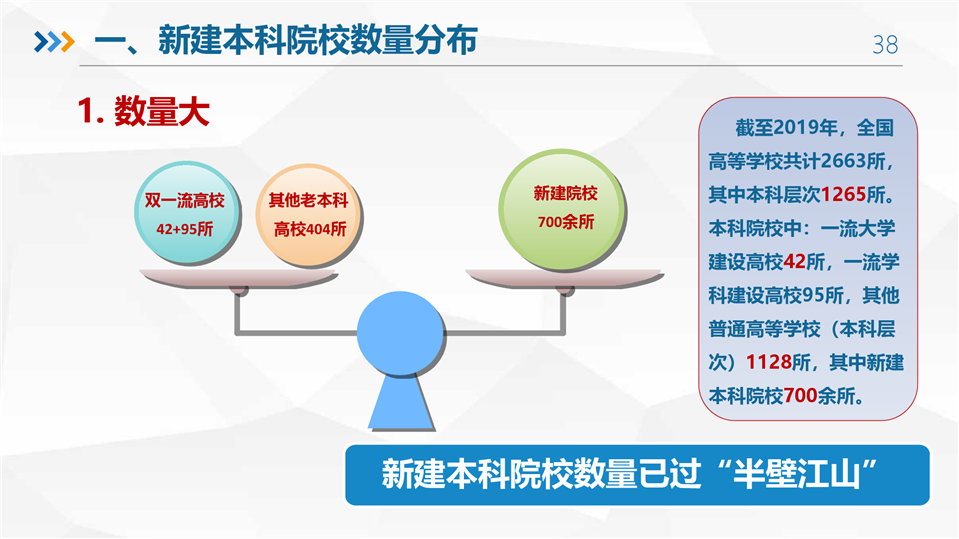 一、新建本科院校数量分布

38

1. 数量大

双一流高校
42+95所

其他老本科
高校404所

新建院校
700余所

截至2019年，全国高等学校共计2663所，其中本科层次1265所。本科院校中：一流大学建设高校42所，一流学科建设高校95所，其他普通高等学校（本科层次）1128所，其中新建本科院校700余所。

新建本科院校数量已过“半壁江山”